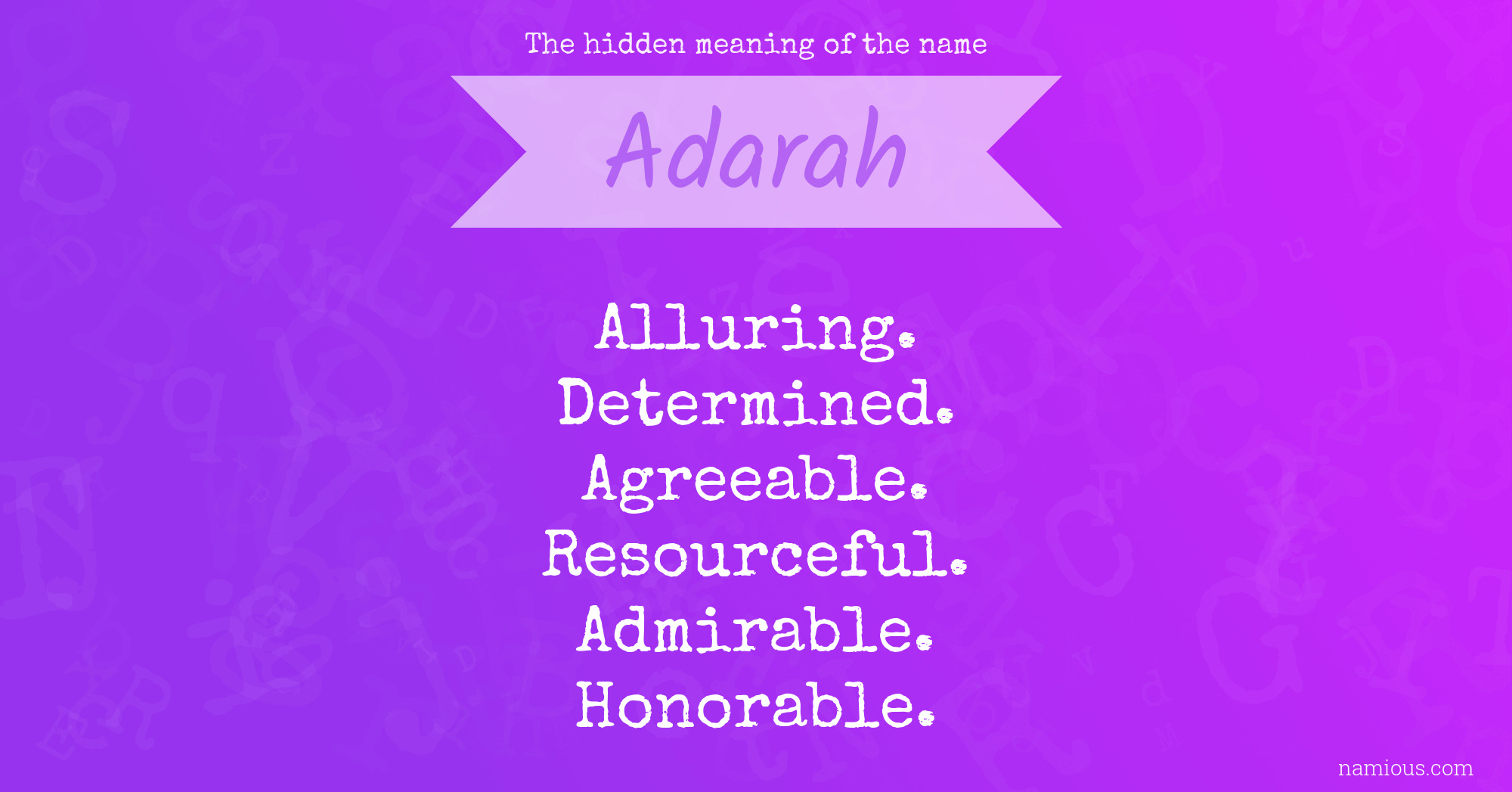 The hidden meaning of the name

Adarah

Alluring.
Determined.
Agreeable.
Resourceful.
Admirable.
Honorable.

namious.com